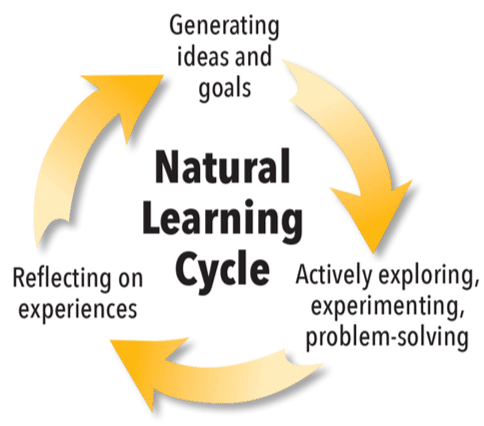 Generating ideas and goals

Natural Learning Cycle

Actively exploring, experimenting, problem-solving

Reflecting on experiences